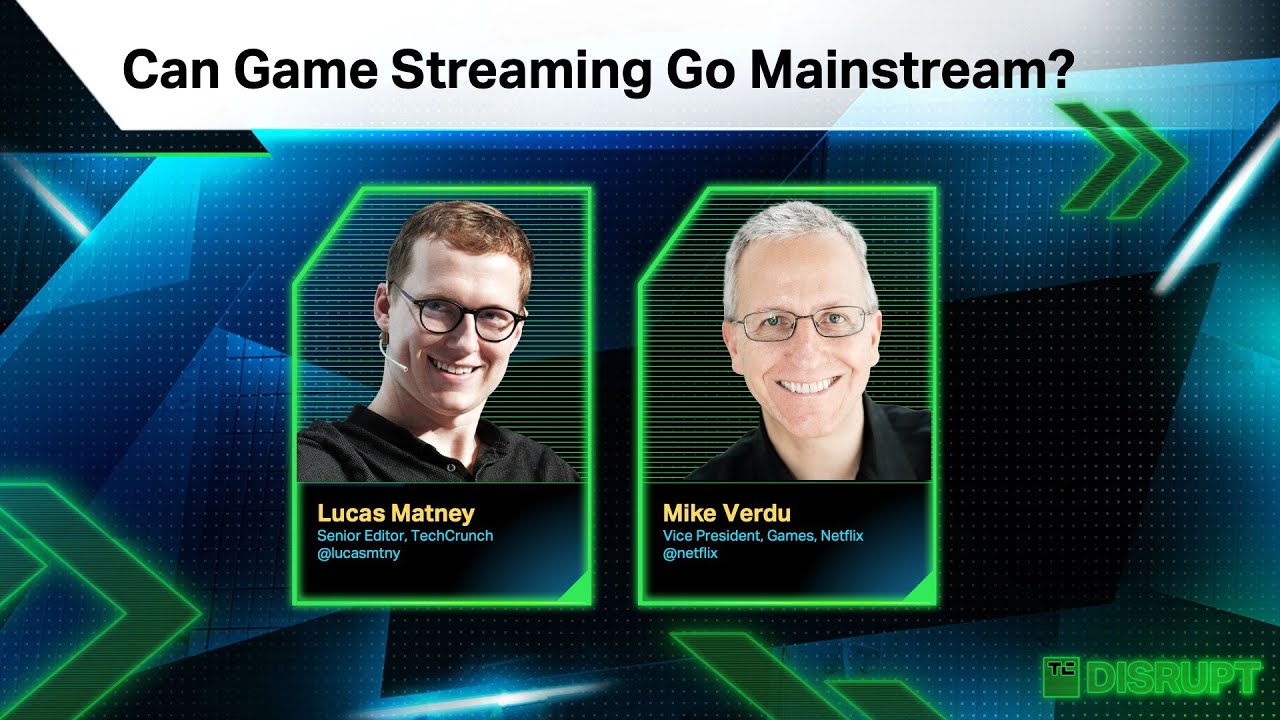 Can Game Streaming Go Mainstream?

Lucas Matney
Senior Editor, TechCrunch
@lucasmtny

Mike Verdu
Vice President, Games, Netflix
@netflix

TC DISRUPT